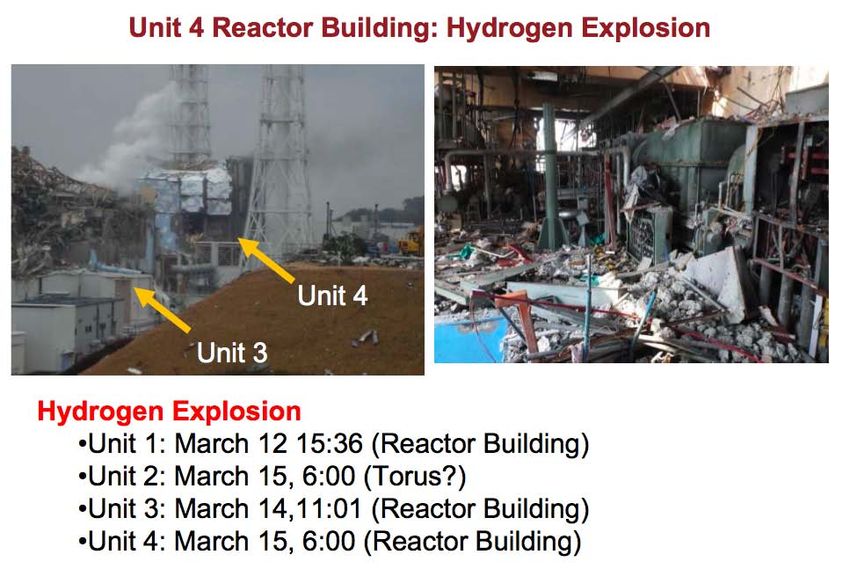 Unit 4 Reactor Building: Hydrogen Explosion

Unit 4

Unit 3

Hydrogen Explosion
•Unit 1: March 12 15:36 (Reactor Building)
•Unit 2: March 15, 6:00 (Torus?)
•Unit 3: March 14,11:01 (Reactor Building)
•Unit 4: March 15, 6:00 (Reactor Building)